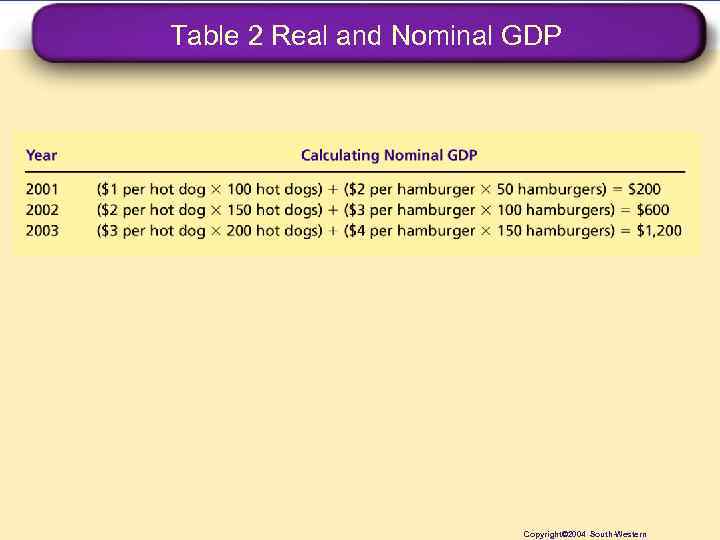 Table 2 Real and Nominal GDP

| Year | Calculating Nominal GDP |
|---|---|
| 2001 | (\$1 per hot dog × 100 hot dogs) + (\$2 per hamburger × 50 hamburgers) = \$200 |
| 2002 | (\$2 per hot dog × 150 hot dogs) + (\$3 per hamburger × 100 hamburgers) = \$600 |
| 2003 | (\$3 per hot dog × 200 hot dogs) + (\$4 per hamburger × 150 hamburgers) = \$1,200 |

Copyright©2004 South-Western